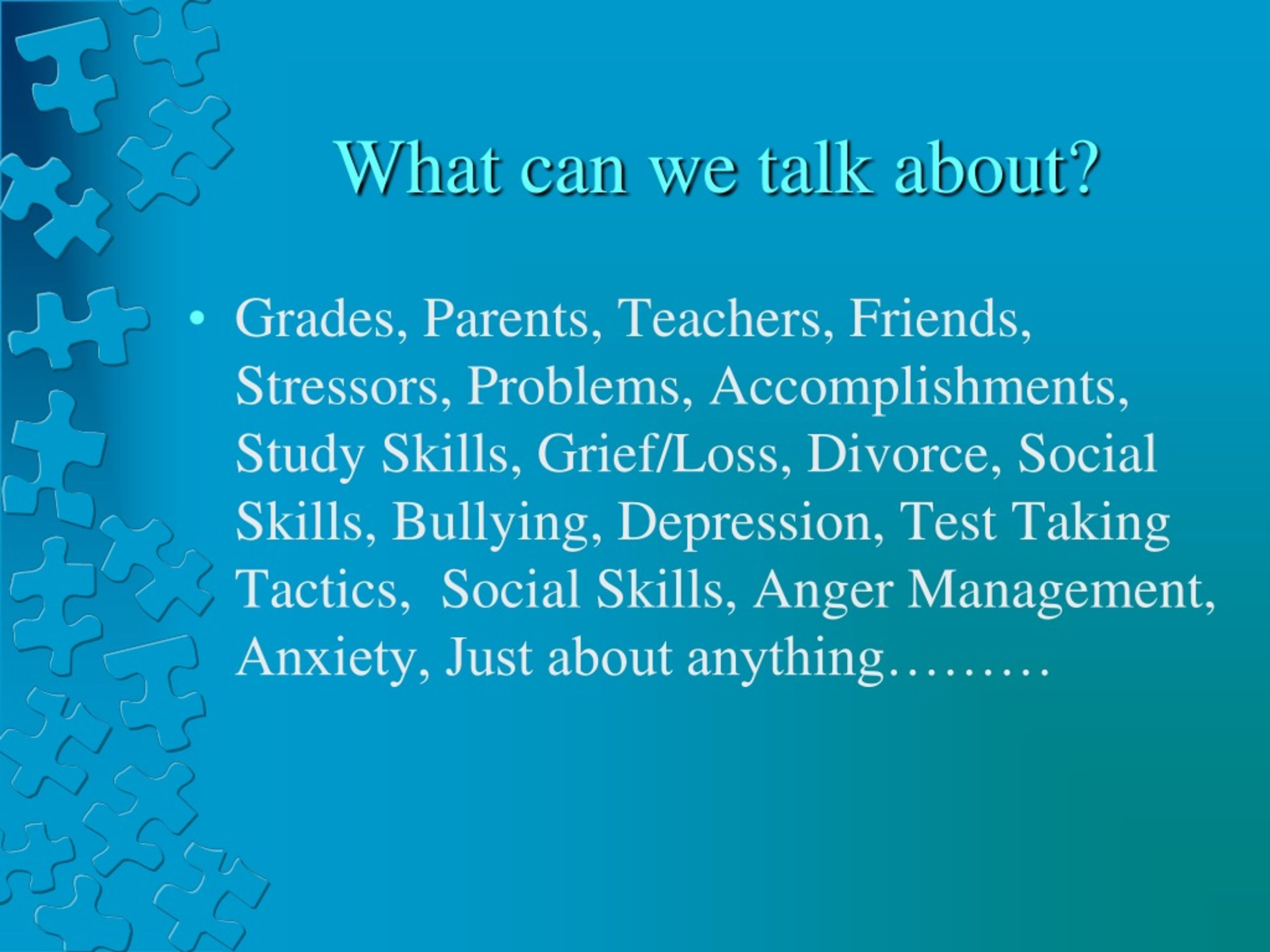 What can we talk about?

• Grades, Parents, Teachers, Friends, Stressors, Problems, Accomplishments, Study Skills, Grief/Loss, Divorce, Social Skills, Bullying, Depression, Test Taking Tactics,  Social Skills, Anger Management, Anxiety, Just about anything………